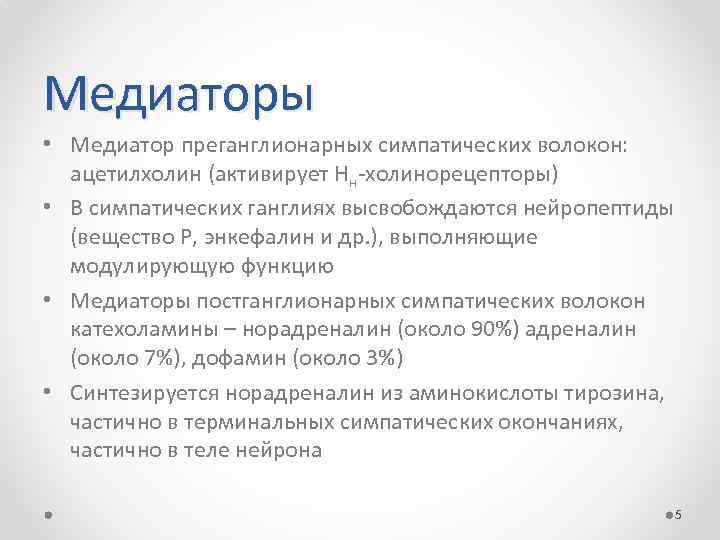 Медиаторы

• Медиатор преганглионарных симпатических волокон: ацетилхолин (активирует $Н_н$-холинорецепторы)
• В симпатических ганглиях высвобождаются нейропептиды (вещество Р, энкефалин и др.), выполняющие модулирующую функцию
• Медиаторы постганглионарных симпатических волокон катехоламины – норадреналин (около 90%) адреналин (около 7%), дофамин (около 3%)
• Синтезируется норадреналин из аминокислоты тирозина, частично в терминальных симпатических окончаниях, частично в теле нейрона

5